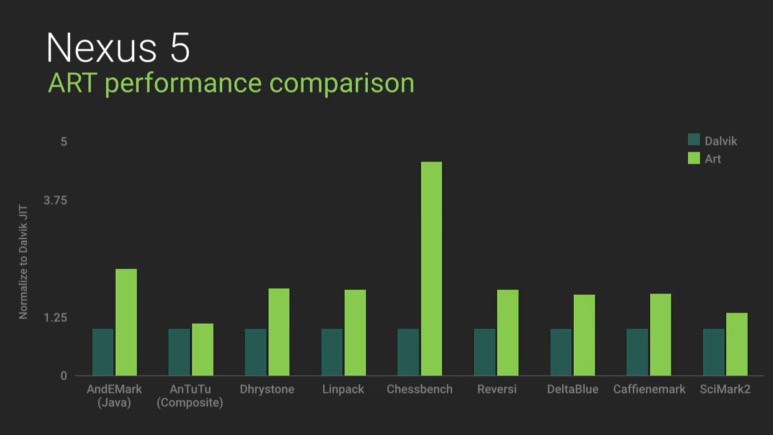 Nexus 5
ART performance comparison

Dalvik
Art

Normalize to Dalvik JIT

5
3.75
1.25
0

AndEMark (Java)
AnTuTu (Composite)
Dhrystone
Linpack
Chessbench
Reversi
DeltaBlue
Caffienemark
SciMark2